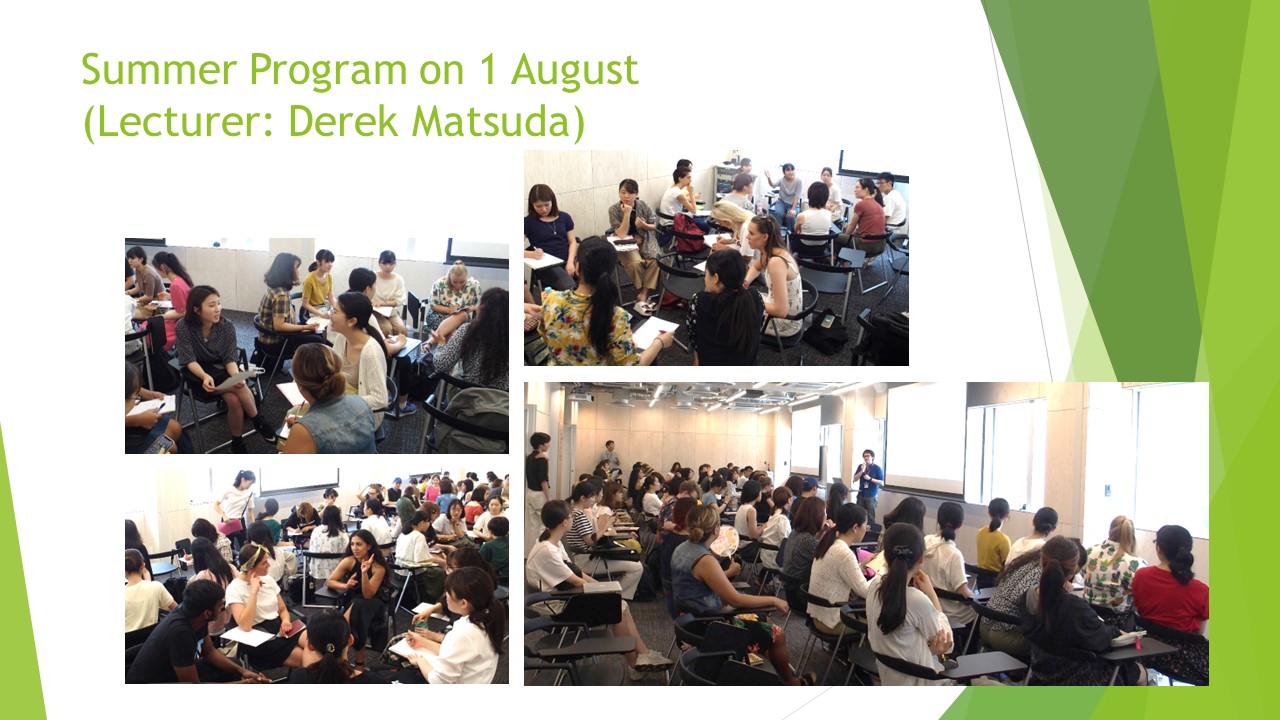 Summer Program on 1 August
(Lecturer: Derek Matsuda)